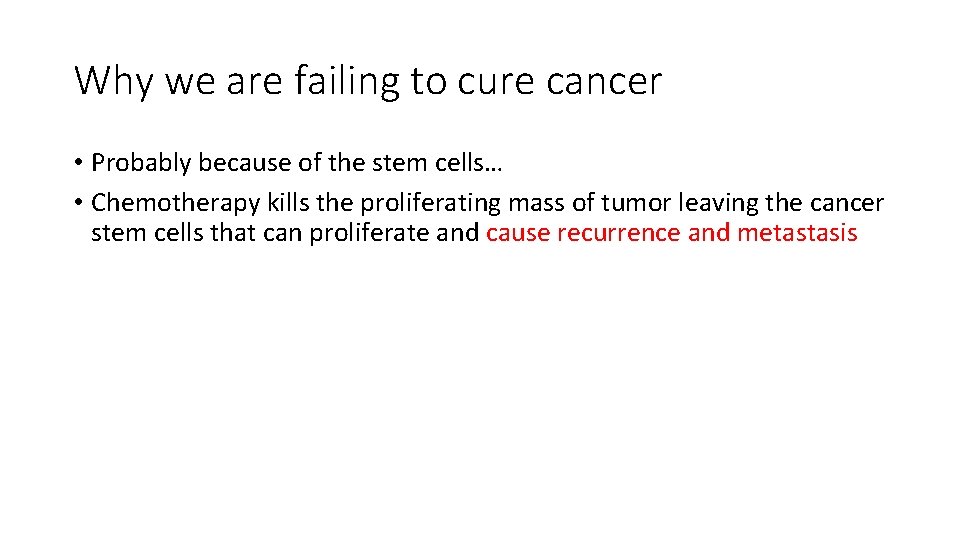 Why we are failing to cure cancer

• Probably because of the stem cells…
• Chemotherapy kills the proliferating mass of tumor leaving the cancer stem cells that can proliferate and cause recurrence and metastasis